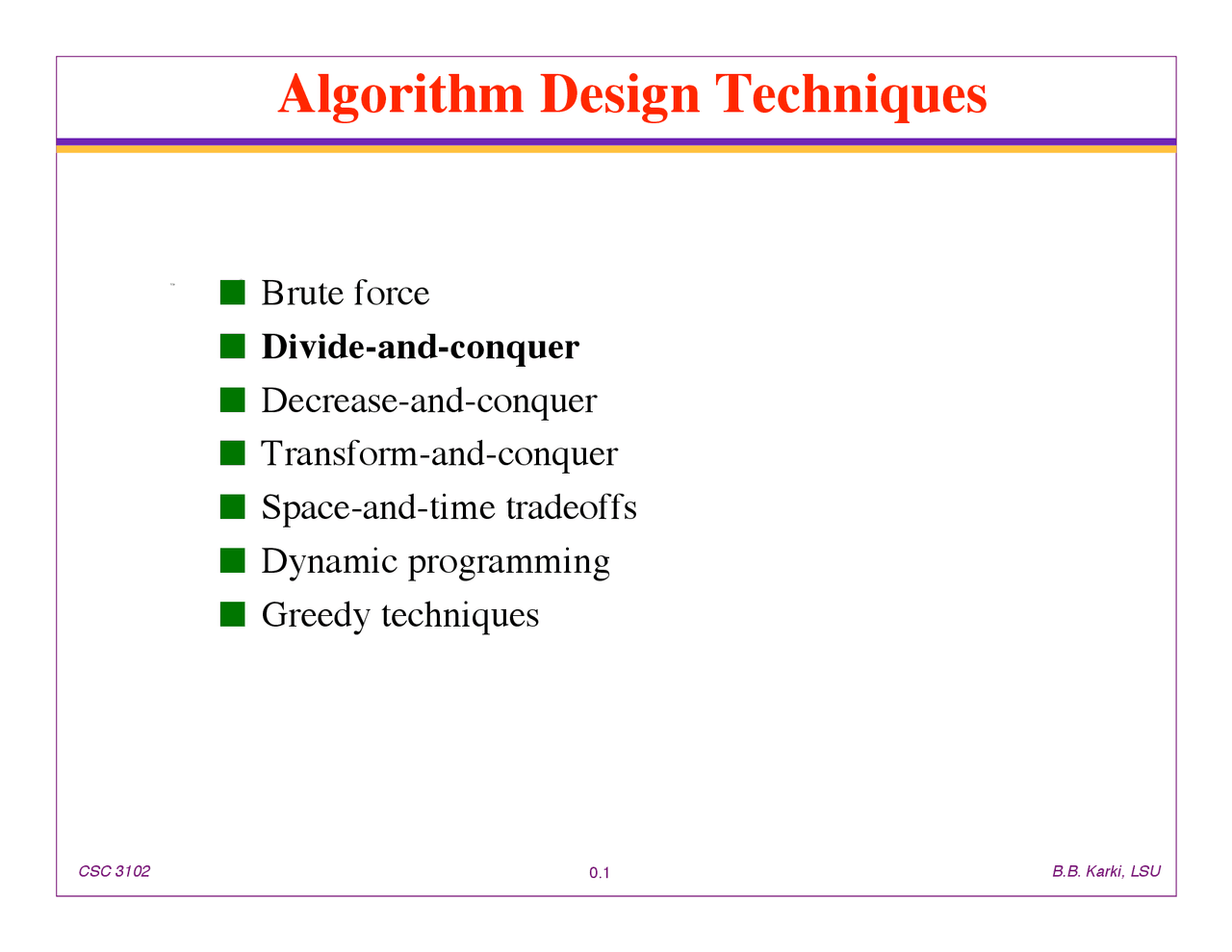 Algorithm Design Techniques

Brute force
Divide-and-conquer
Decrease-and-conquer
Transform-and-conquer
Space-and-time tradeoffs
Dynamic programming
Greedy techniques

CSC 3102

0.1

B.B. Karki, LSU